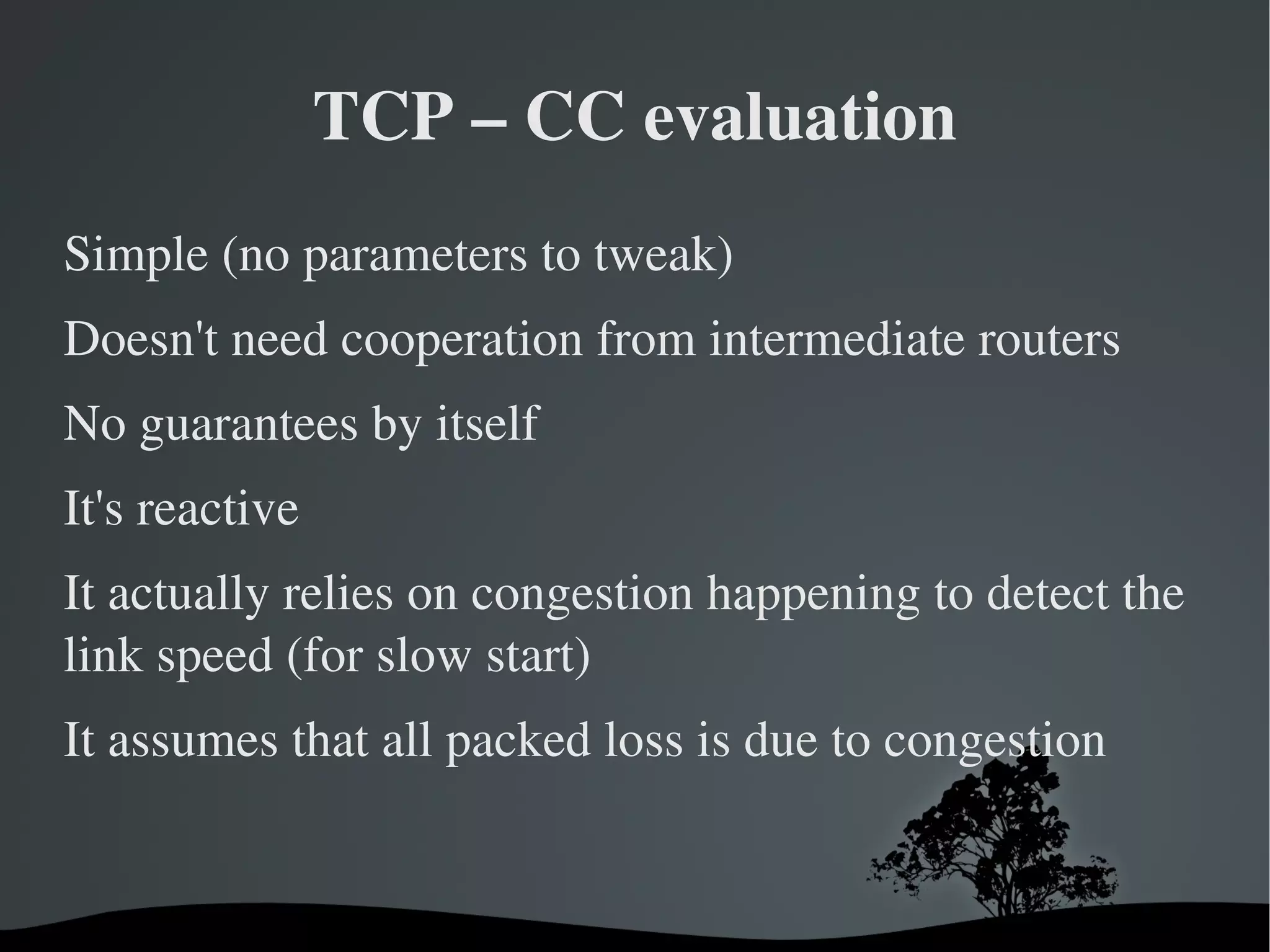 TCP – CC evaluation

Simple (no parameters to tweak)

Doesn't need cooperation from intermediate routers

No guarantees by itself

It's reactive

It actually relies on congestion happening to detect the link speed (for slow start)

It assumes that all packed loss is due to congestion